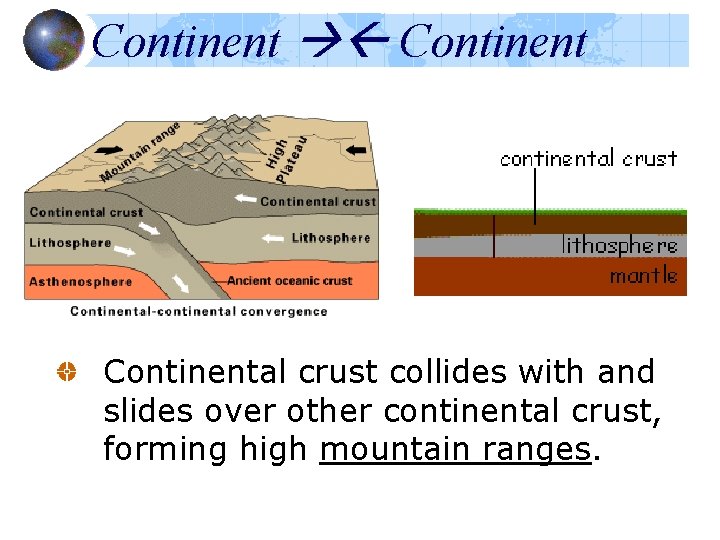 Continent →← Continent

Mountain range
High plateau
Continental crust
Continental crust
Lithosphere
Lithosphere
Asthenosphere
Ancient oceanic crust
Continental-continental convergence

continental crust
lithosphere
mantle

Continental crust collides with and slides over other continental crust, forming high mountain ranges.